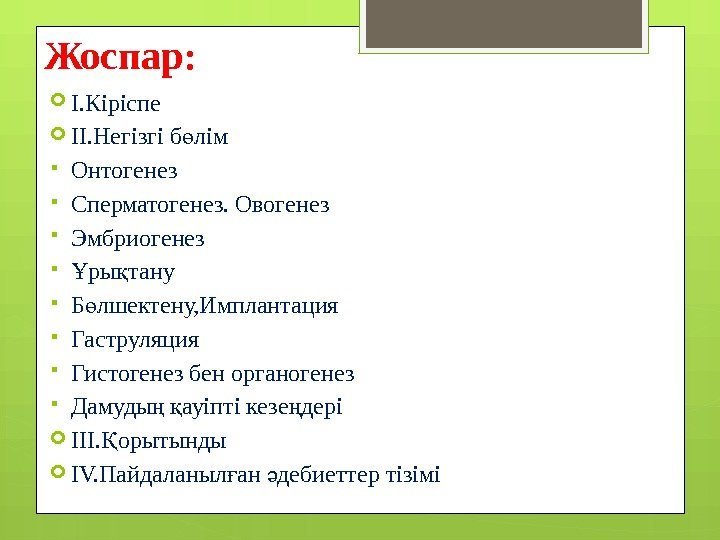 Жоспар:

I.Кіріспе

II.Негізгі бөлім

Онтогенез

Сперматогенез. Овогенез

Эмбриогенез

Ұрықтану

Бөлшектену,Имплантация

Гаструляция

Гистогенез бен органогенез

Дамудың қауіпті кезеңдері

III.Қорытынды

IV.Пайдаланылған әдебиеттер тізімі